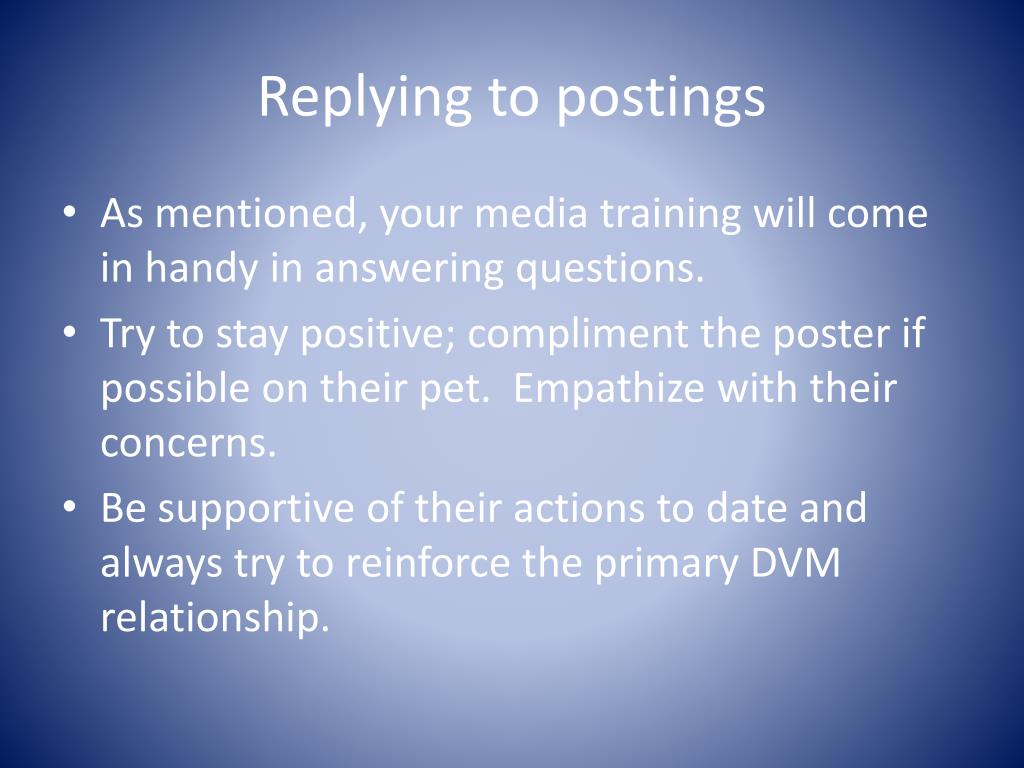 Replying to postings

• As mentioned, your media training will come in handy in answering questions.
• Try to stay positive; compliment the poster if possible on their pet.  Empathize with their concerns.
• Be supportive of their actions to date and always try to reinforce the primary DVM relationship.